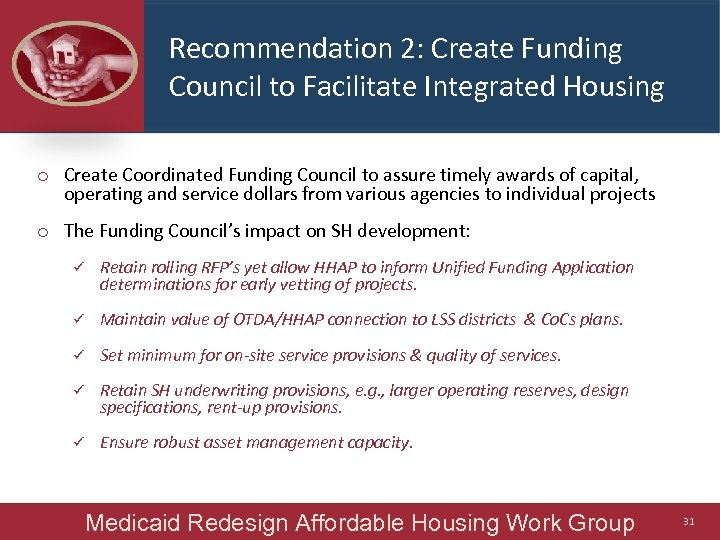 Recommendation 2: Create Funding Council to Facilitate Integrated Housing

o Create Coordinated Funding Council to assure timely awards of capital, operating and service dollars from various agencies to individual projects

o The Funding Council's impact on SH development:

✓ Retain rolling RFP's yet allow HHAP to inform Unified Funding Application determinations for early vetting of projects.

✓ Maintain value of OTDA/HHAP connection to LSS districts & CoCs plans.

✓ Set minimum for on-site service provisions & quality of services.

✓ Retain SH underwriting provisions, e.g., larger operating reserves, design specifications, rent-up provisions.

✓ Ensure robust asset management capacity.

Medicaid Redesign Affordable Housing Work Group 31